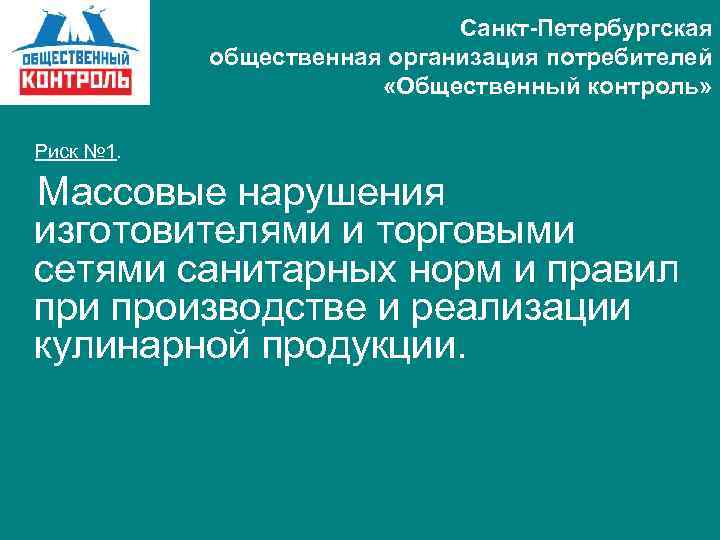 ОБЩЕСТВЕННЫЙ
КОНТРОЛЬ

Санкт-Петербургская общественная организация потребителей «Общественный контроль»

Риск №1.

Массовые нарушения изготовителями и торговыми сетями санитарных норм и правил при производстве и реализации кулинарной продукции.